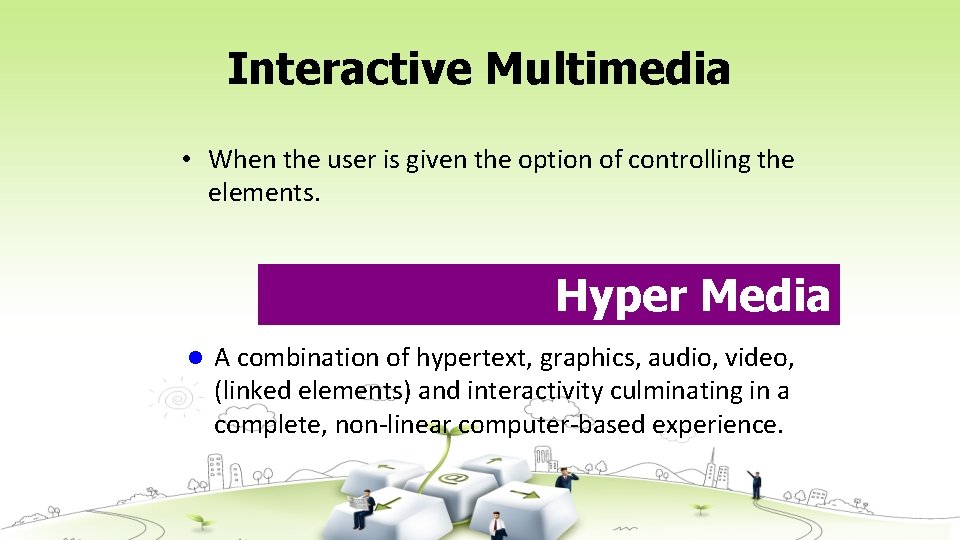 Interactive Multimedia

• When the user is given the option of controlling the elements.

Hyper Media

● A combination of hypertext, graphics, audio, video, (linked elements) and interactivity culminating in a complete, non-linear computer-based experience.

@